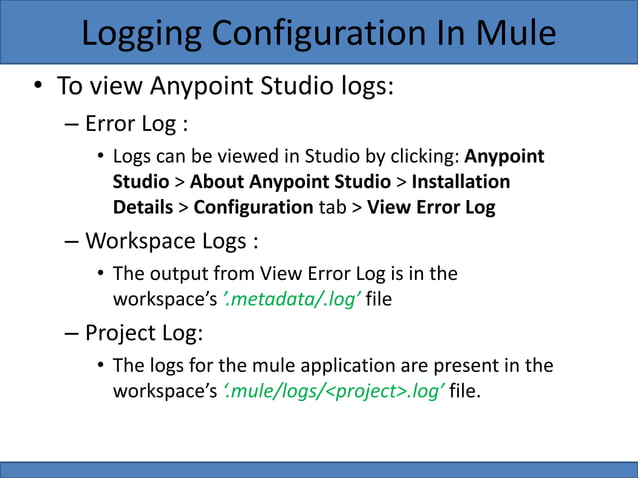 Logging Configuration In Mule

• To view Anypoint Studio logs:

– Error Log :

• Logs can be viewed in Studio by clicking: Anypoint Studio > About Anypoint Studio > Installation Details > Configuration tab > View Error Log

– Workspace Logs :

• The output from View Error Log is in the workspace's '.metadata/.log' file

– Project Log:

• The logs for the mule application are present in the workspace's '.mule/logs/<project>.log' file.